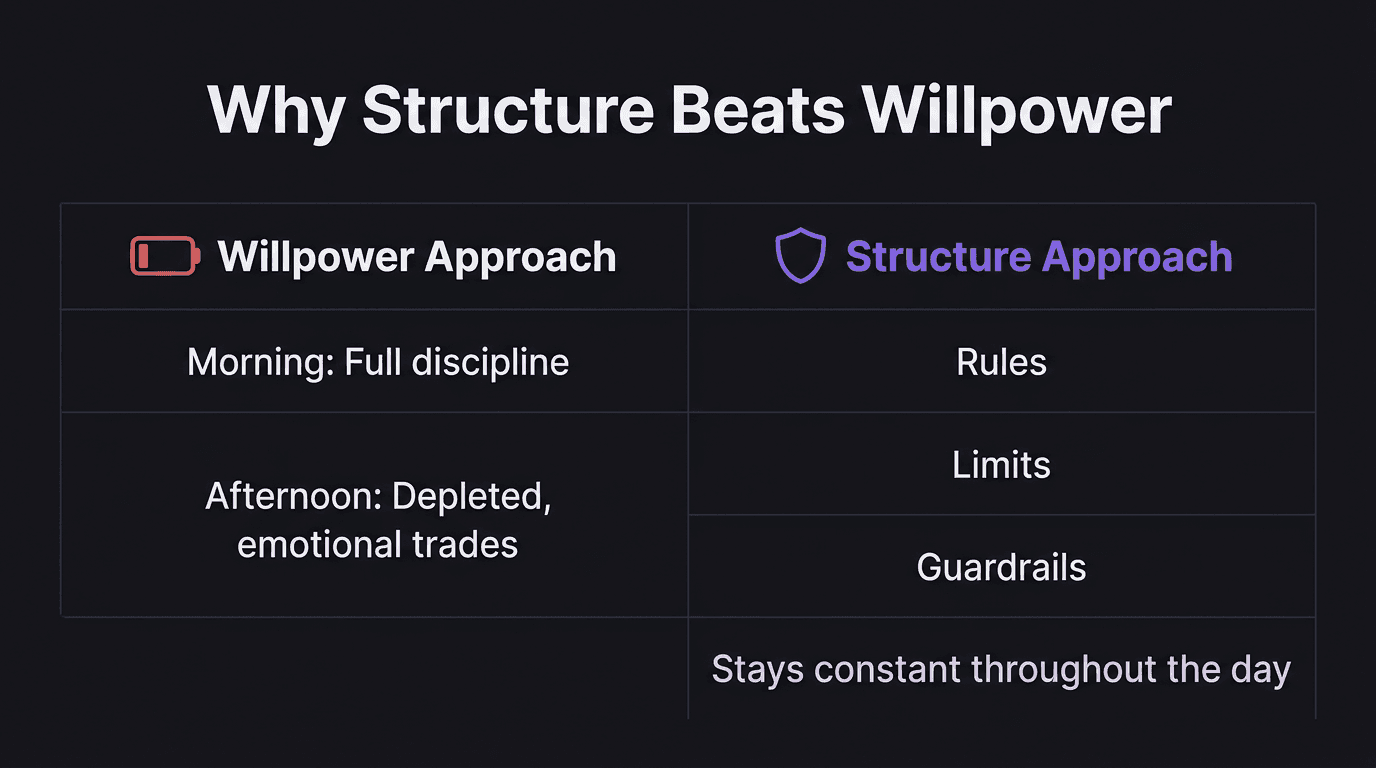 Why Structure Beats Willpower

| Willpower Approach | Structure Approach |
|---|---|
| Morning: Full discipline | Rules |
| Afternoon: Depleted, emotional trades | Limits |
| | Guardrails |
| | Stays constant throughout the day |